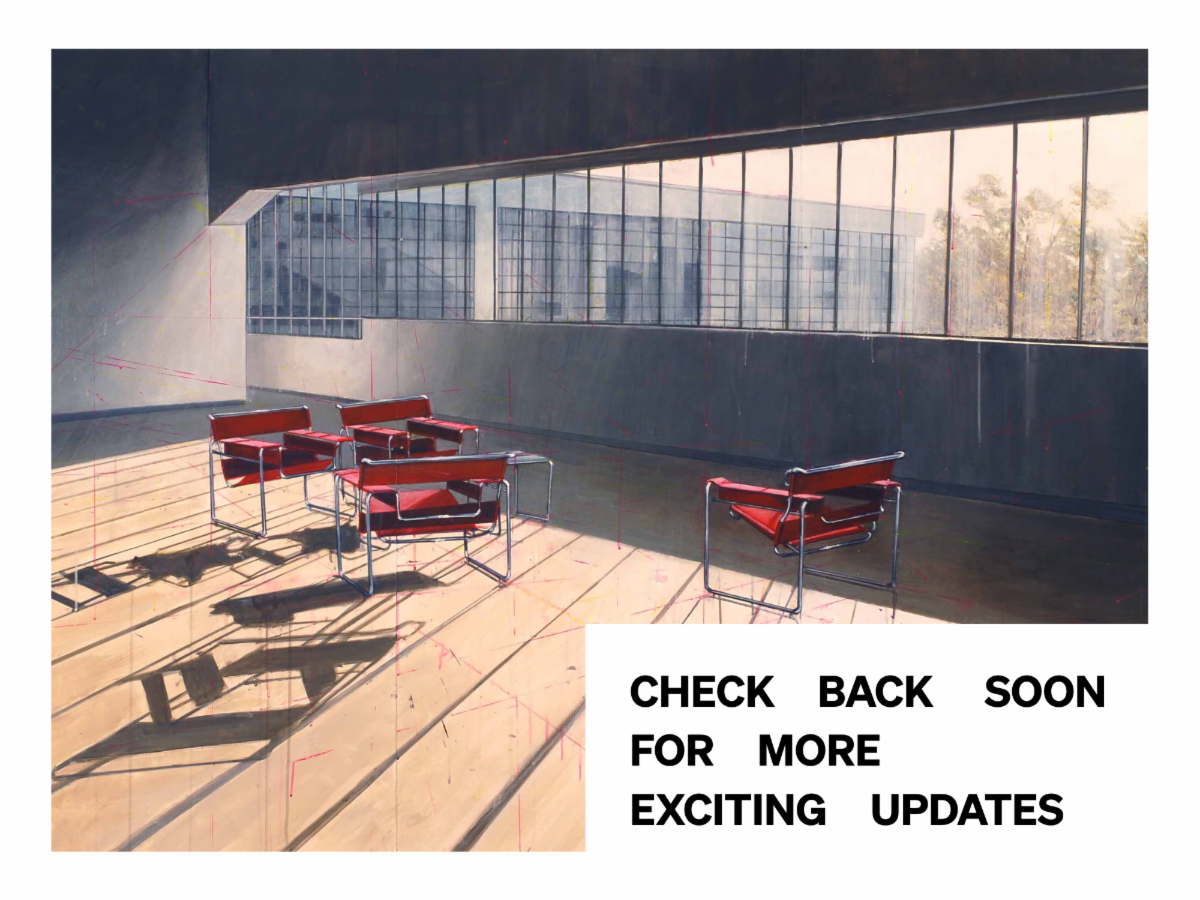 CHECK BACK SOON FOR MORE EXCITING UPDATES